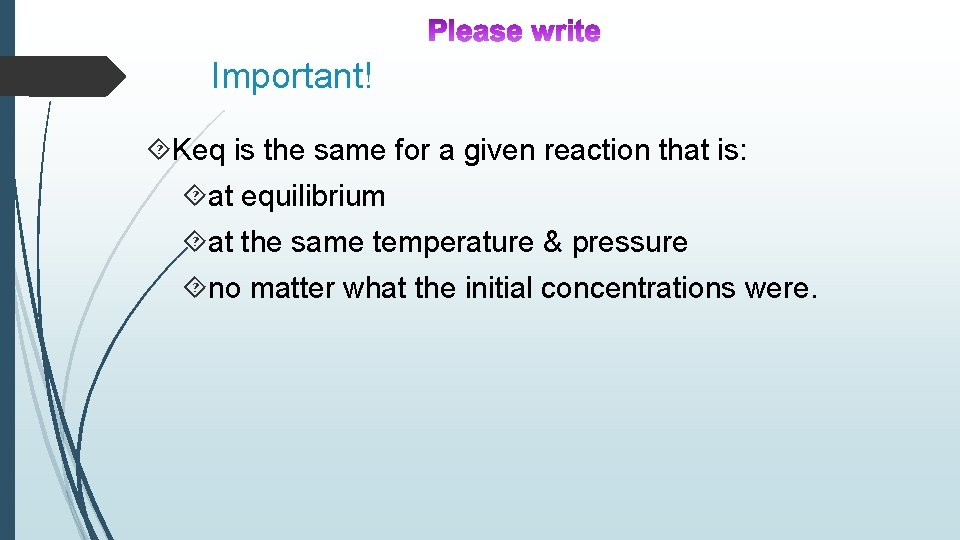 Please write

Important!

Keq is the same for a given reaction that is:

at equilibrium

at the same temperature & pressure

no matter what the initial concentrations were.